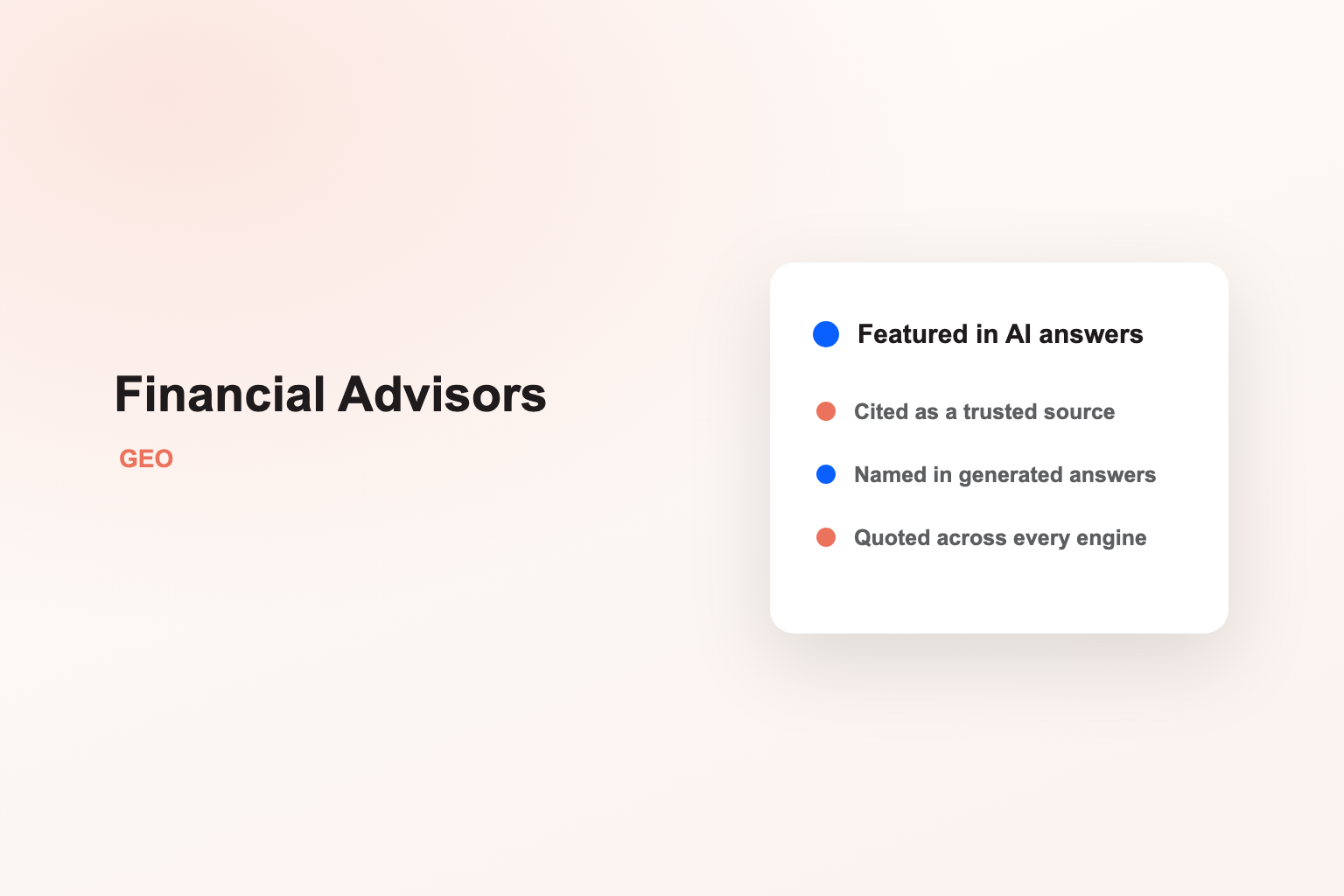 Financial Advisors

GEO

Featured in AI answers

Cited as a trusted source

Named in generated answers

Quoted across every engine